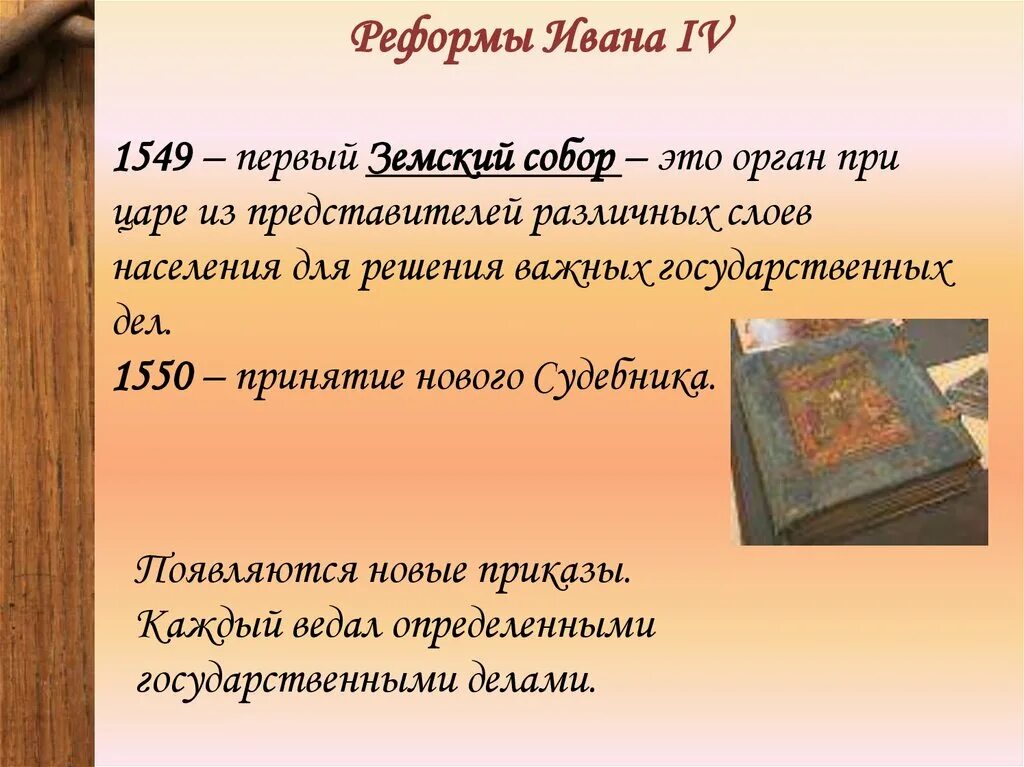 Реформы Ивана IV

1549 – первый Земский собор – это орган при царе из представителей различных слоев населения для решения важных государственных дел.
1550 – принятие нового Судебника.

Появляются новые приказы. Каждый ведал определенными государственными делами.